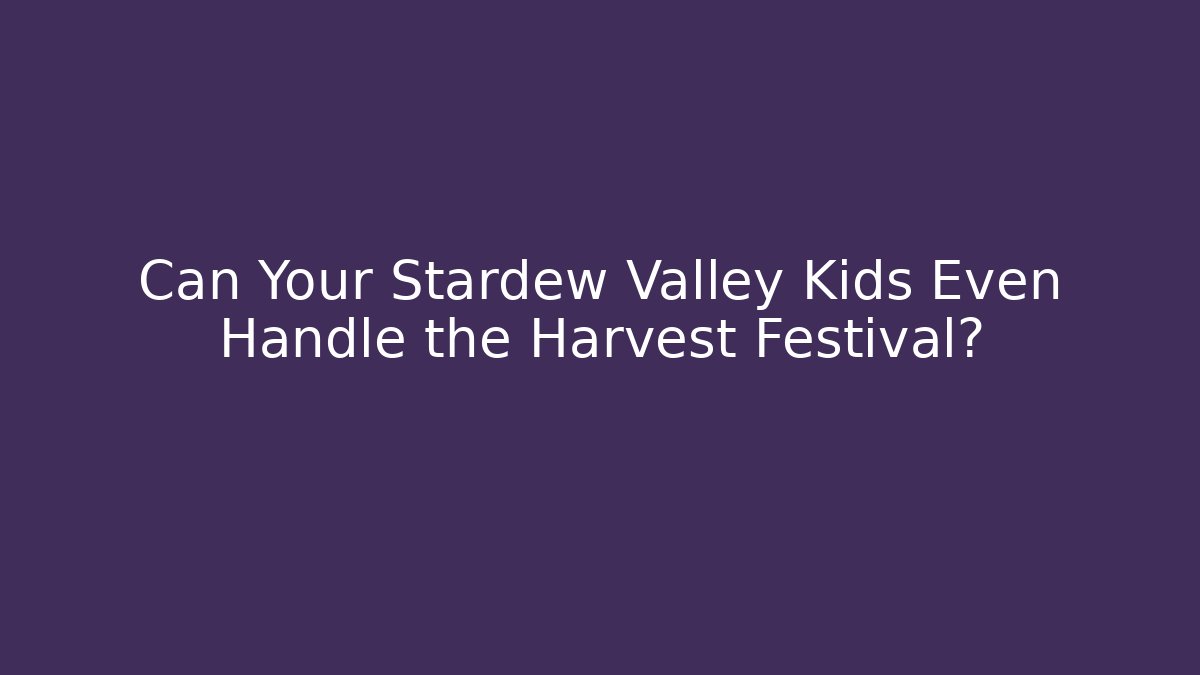 Can Your Stardew Valley Kids Even Handle the Harvest Festival?